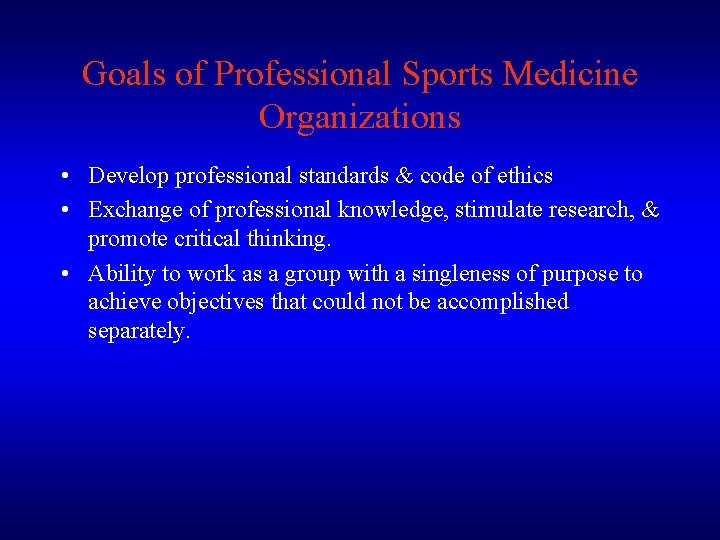 Goals of Professional Sports Medicine Organizations

• Develop professional standards & code of ethics
• Exchange of professional knowledge, stimulate research, & promote critical thinking.
• Ability to work as a group with a singleness of purpose to achieve objectives that could not be accomplished separately.